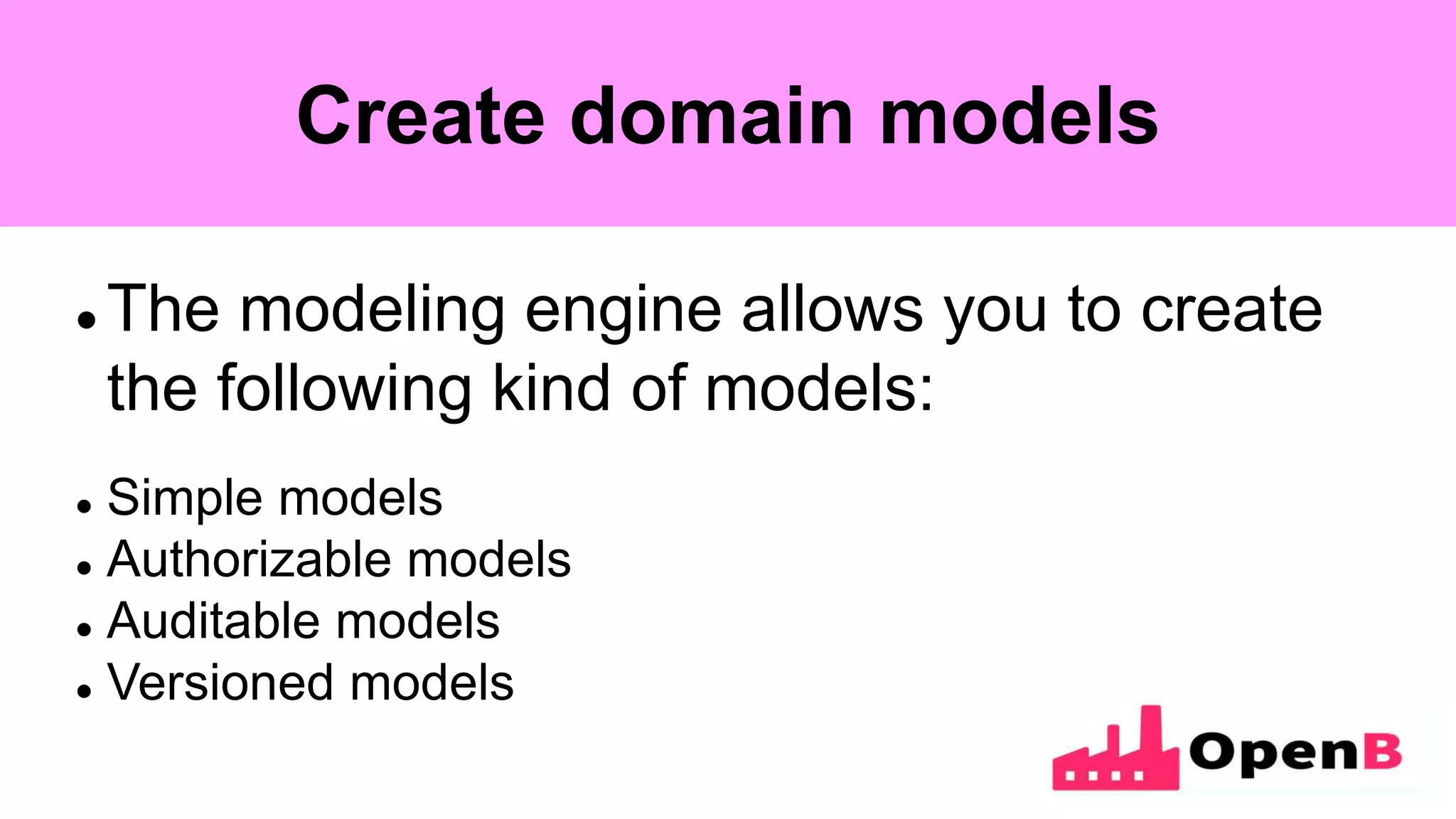 Create domain models

• The modeling engine allows you to create the following kind of models:

• Simple models
• Authorizable models
• Auditable models
• Versioned models

OpenB